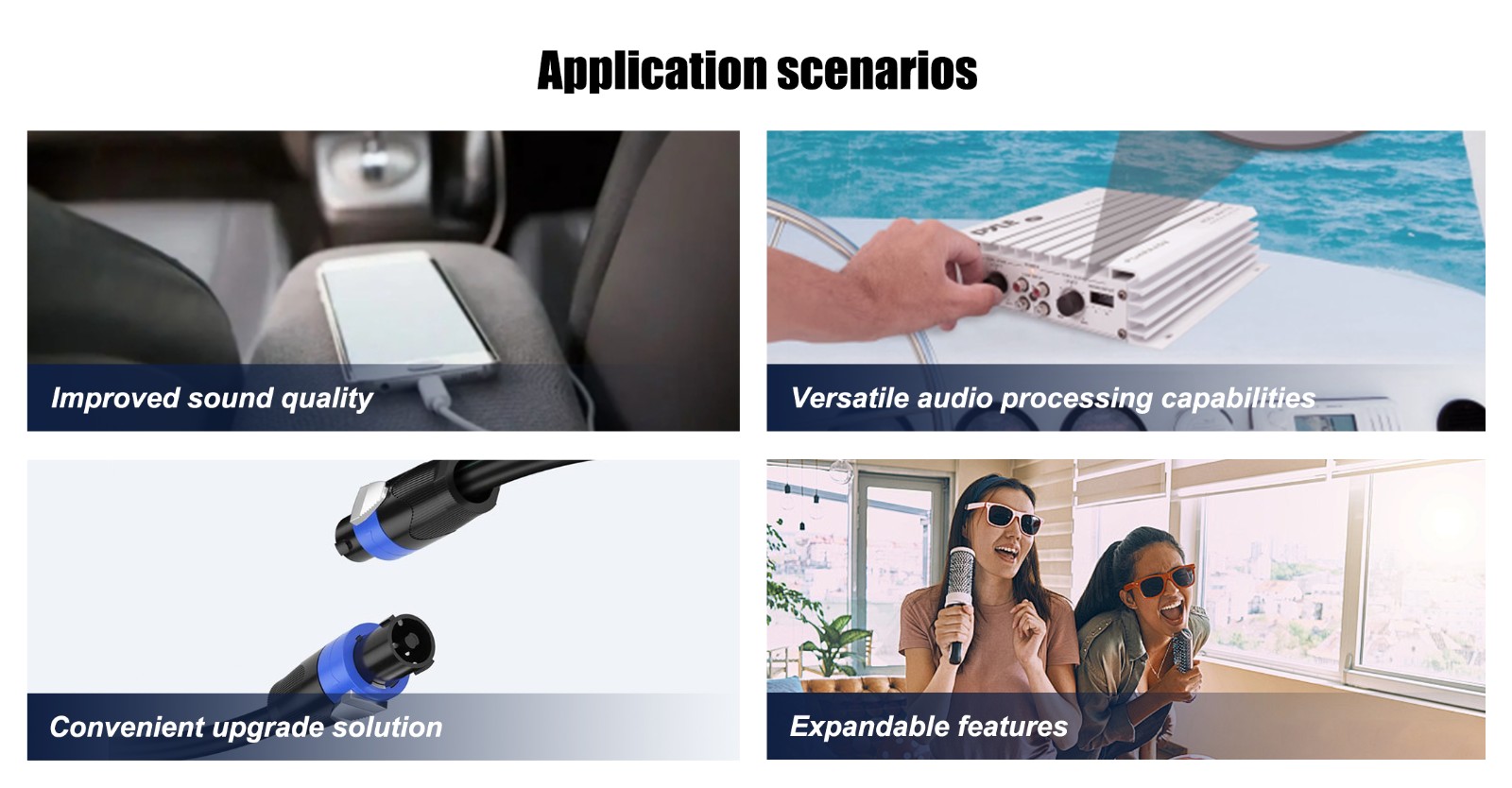 Application scenarios

Improved sound quality

PYLE

Versatile audio processing capabilities

Convenient upgrade solution

Expandable features